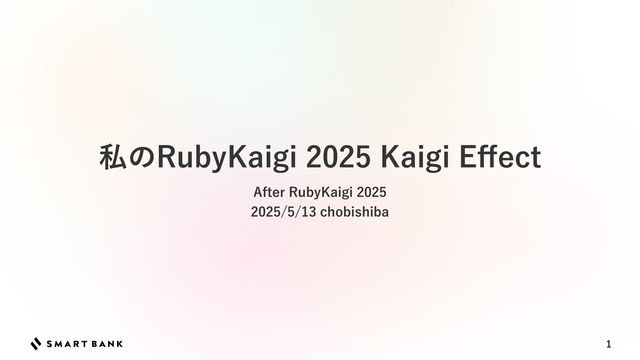 私のRubyKaigi 2025 Kaigi Effect

After RubyKaigi 2025
2025/5/13 chobishiba

SMART BANK

1